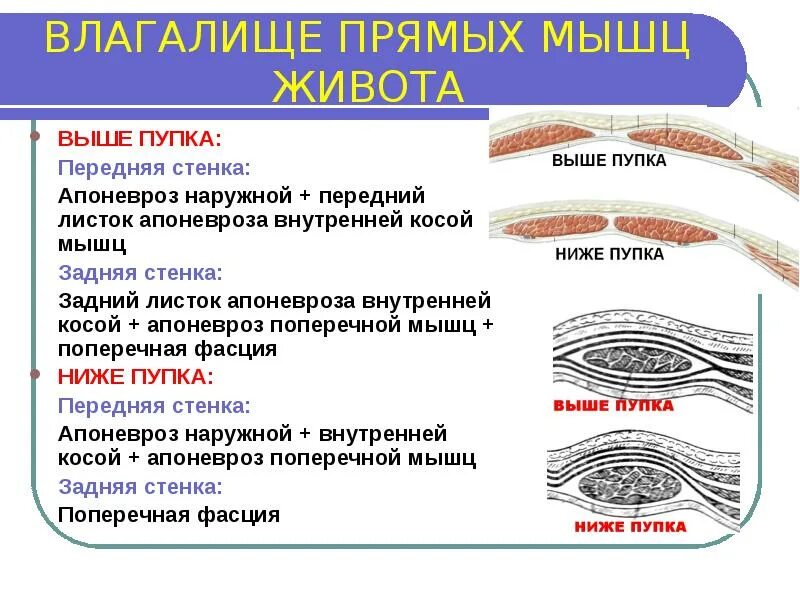 ВЛАГАЛИЩЕ ПРЯМЫХ МЫШЦ ЖИВОТА

ВЫШЕ ПУПКА:

Передняя стенка:

Апоневроз наружной + передний листок апоневроза внутренней косой мышц

Задняя стенка:

Задний листок апоневроза внутренней косой + апоневроз поперечной мышц + поперечная фасция

НИЖЕ ПУПКА:

Передняя стенка:

Апоневроз наружной + внутренней косой + апоневроз поперечной мышц

Задняя стенка:

Поперечная фасция

ВЫШЕ ПУПКА

НИЖЕ ПУПКА

ВЫШЕ ПУПКА

НИЖЕ ПУПКА